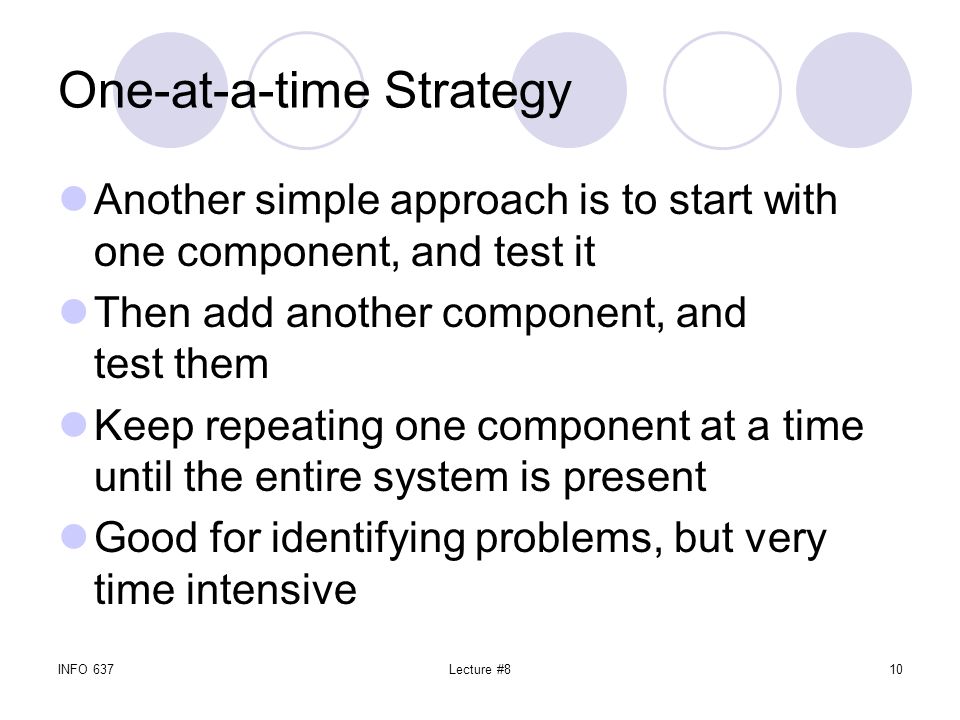 One-at-a-time Strategy

Another simple approach is to start with one component, and test it

Then add another component, and test them

Keep repeating one component at a time until the entire system is present

Good for identifying problems, but very time intensive

INFO 637

Lecture #8

10